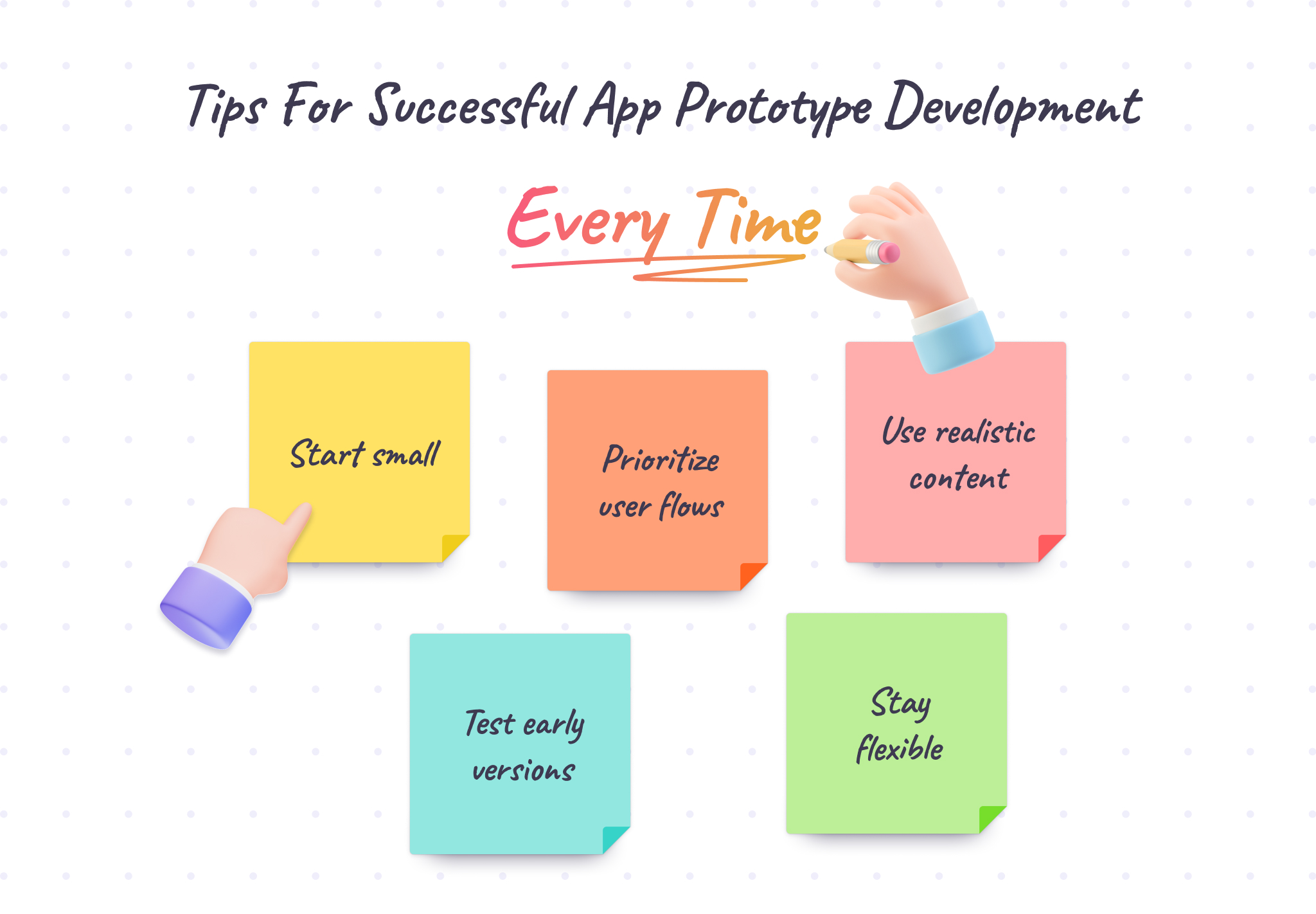 Tips For Successful App Prototype Development

Every Time

Start small

Prioritize user flows

Use realistic content

Test early versions

Stay flexible